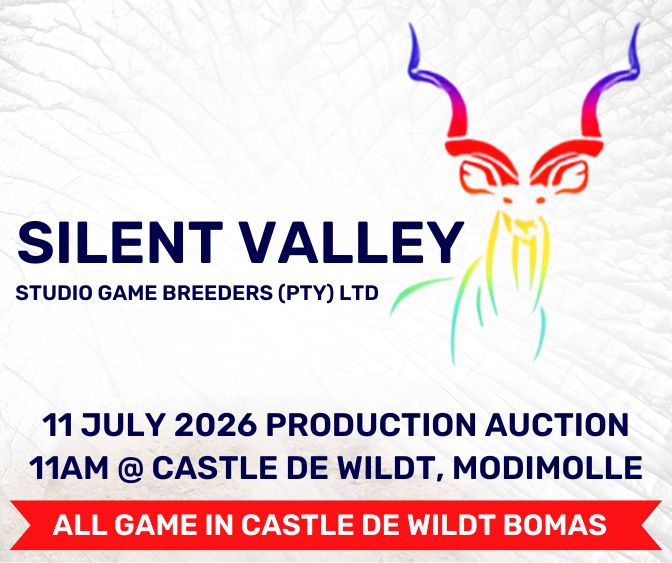 SILENT VALLEY
STUDIO GAME BREEDERS (PTY) LTD

11 JULY 2026 PRODUCTION AUCTION
11AM @ CASTLE DE WILDT, MODIMOLLE

ALL GAME IN CASTLE DE WILDT BOMAS